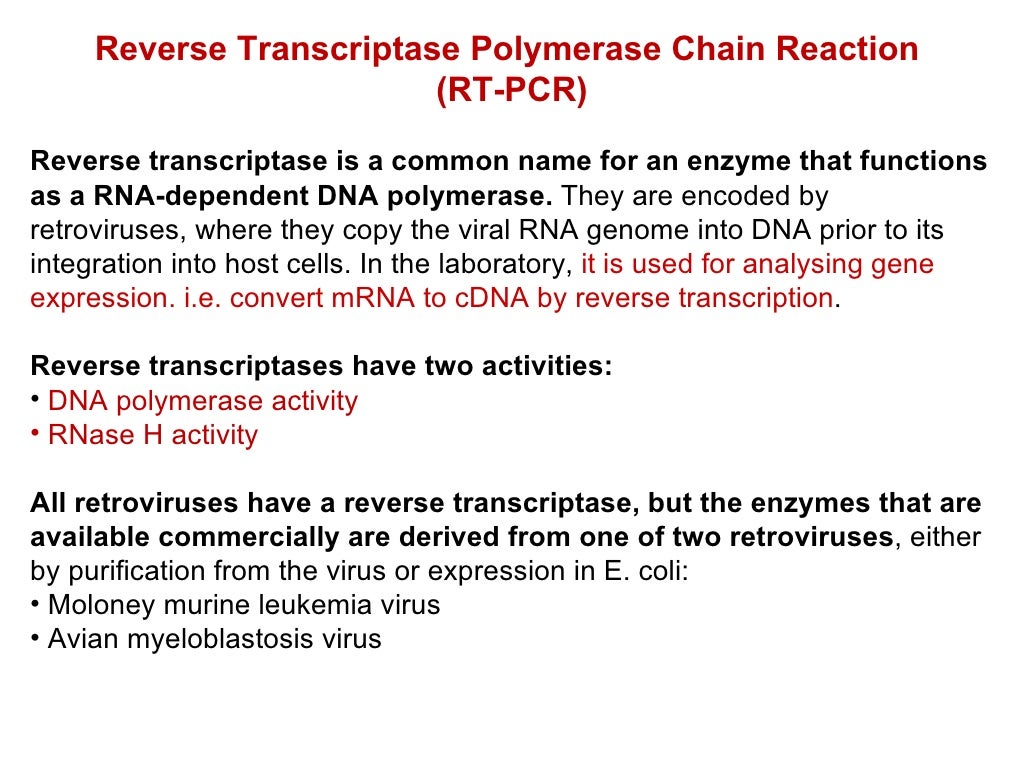 Reverse Transcriptase Polymerase Chain Reaction (RT-PCR)

Reverse transcriptase is a common name for an enzyme that functions as a RNA-dependent DNA polymerase. They are encoded by retroviruses, where they copy the viral RNA genome into DNA prior to its integration into host cells. In the laboratory, it is used for analysing gene expression. i.e. convert mRNA to cDNA by reverse transcription.

Reverse transcriptases have two activities:
• DNA polymerase activity
• RNase H activity

All retroviruses have a reverse transcriptase, but the enzymes that are available commercially are derived from one of two retroviruses, either by purification from the virus or expression in E. coli:
• Moloney murine leukemia virus
• Avian myeloblastosis virus